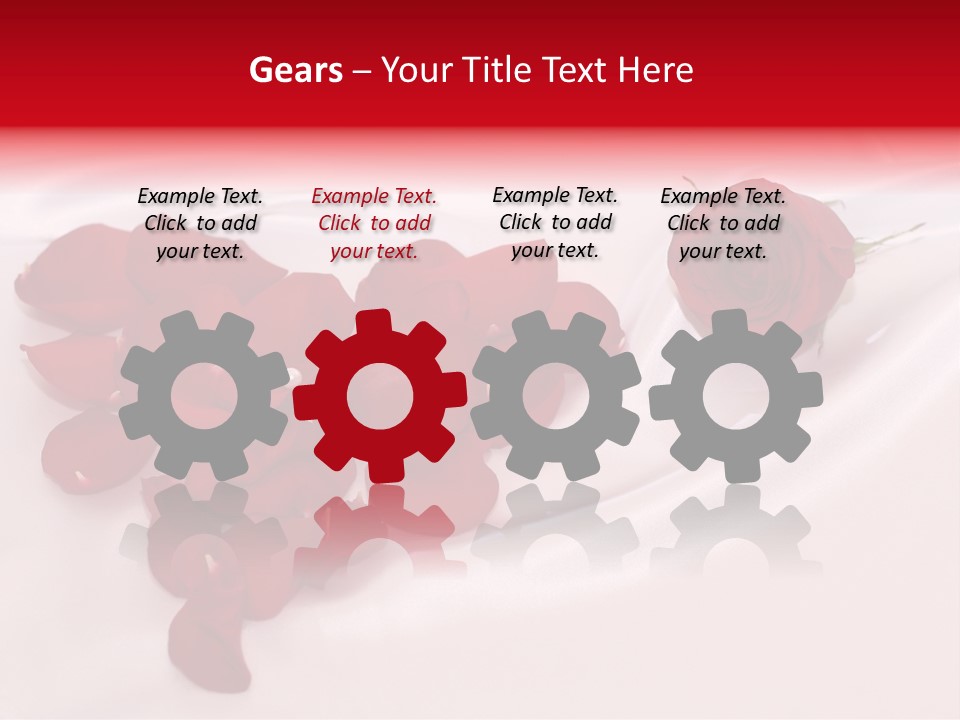 Gears – Your Title Text Here

Example Text. Click to add your text.

Example Text. Click to add your text.

Example Text. Click to add your text.

Example Text. Click to add your text.